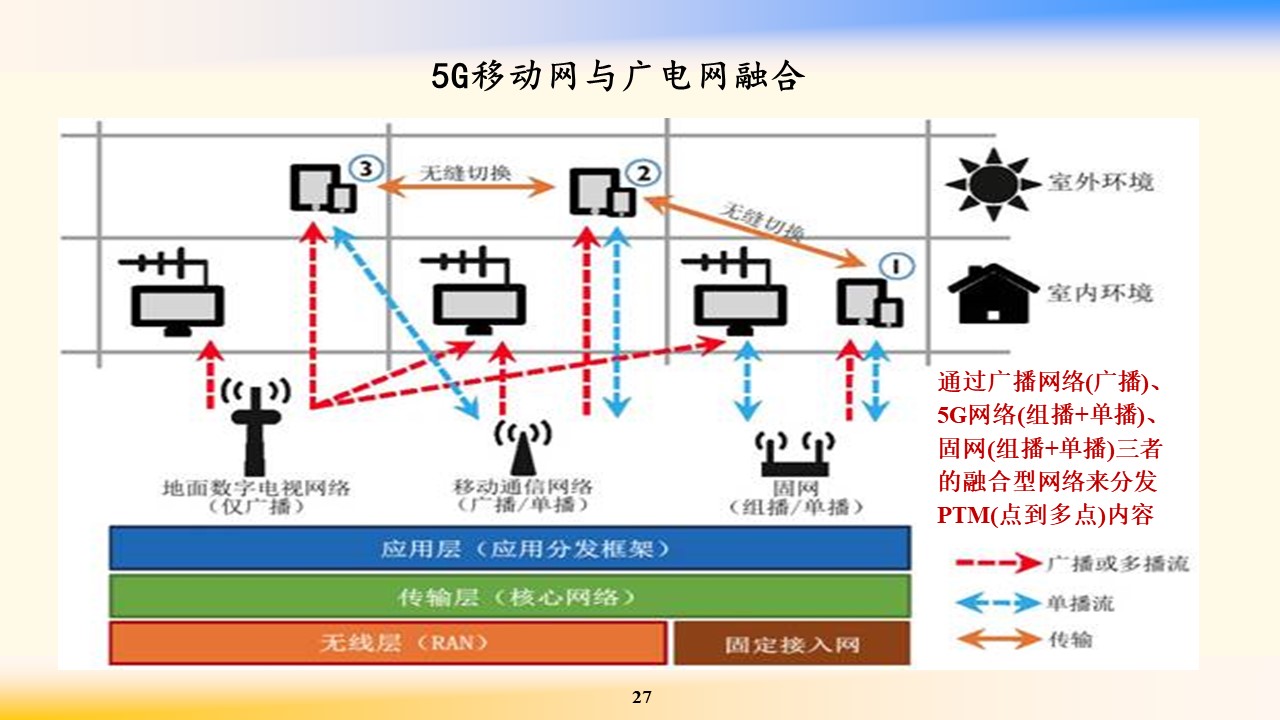 5G移动网与广电网融合

3
无缝切换
2
无缝切换
1
室外环境
室内环境

地面数字电视网络
（仅广播）
移动通信网络
（广播/单播）
固网
（组播/单播）

通过广播网络(广播)、5G网络(组播+单播)、固网(组播+单播)三者的融合型网络来分发PTM(点到多点)内容

应用层（应用分发框架）
传输层（核心网络）
无线层（RAN）
固定接入网

广播或多播流
单播流
传输

27